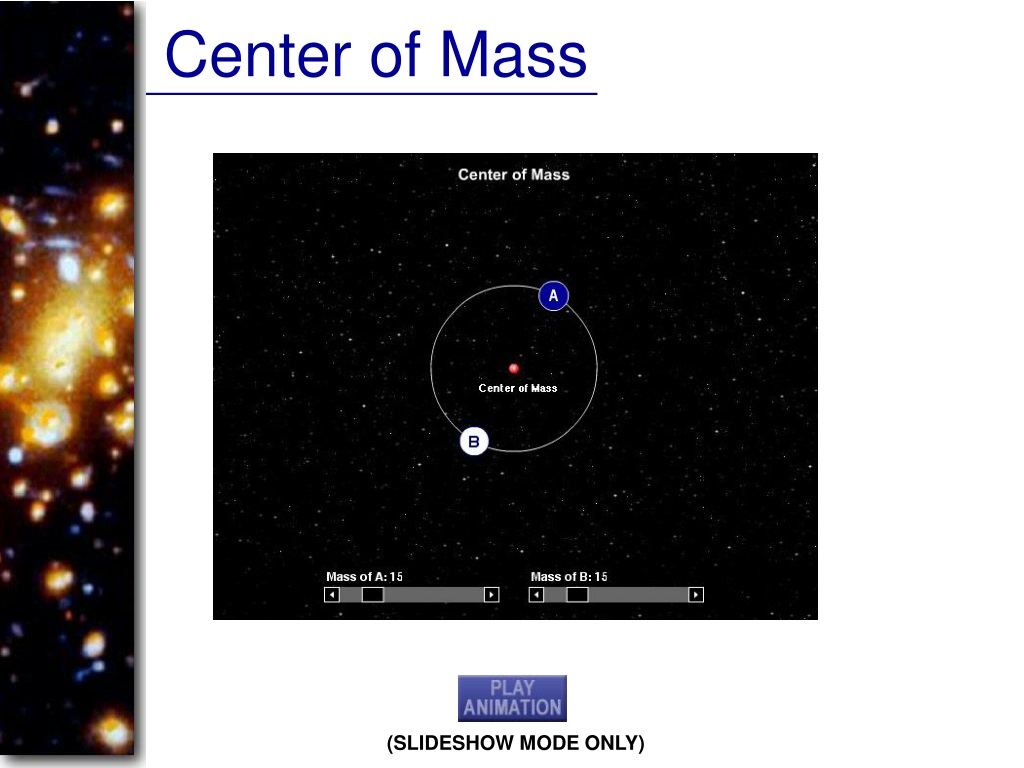 Center of Mass

Center of Mass

A

Center of Mass

B

Mass of A: 15

Mass of B: 15

PLAY ANIMATION

(SLIDESHOW MODE ONLY)